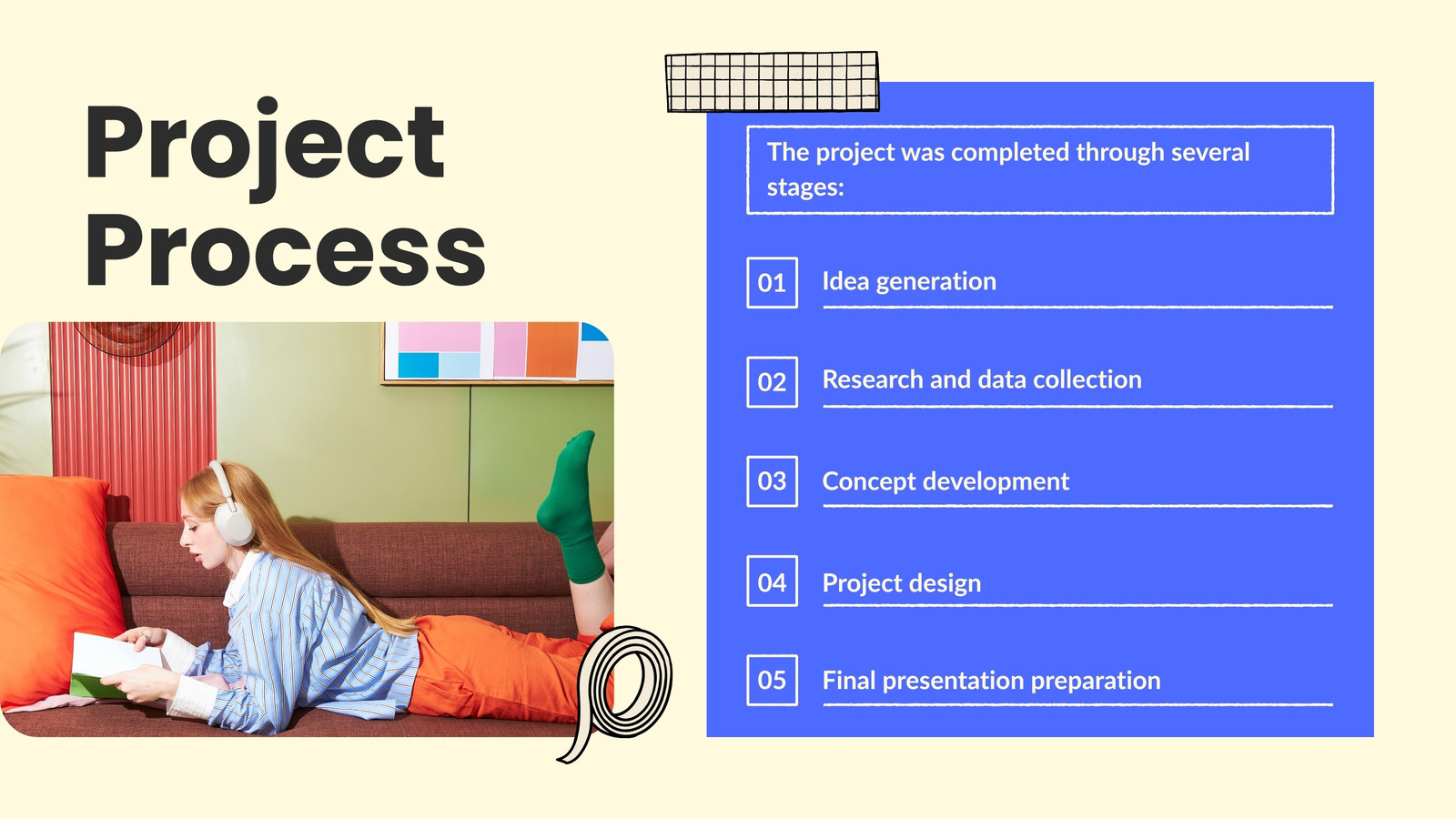 Project Process

The project was completed through several stages:

01 Idea generation

02 Research and data collection

03 Concept development

04 Project design

05 Final presentation preparation